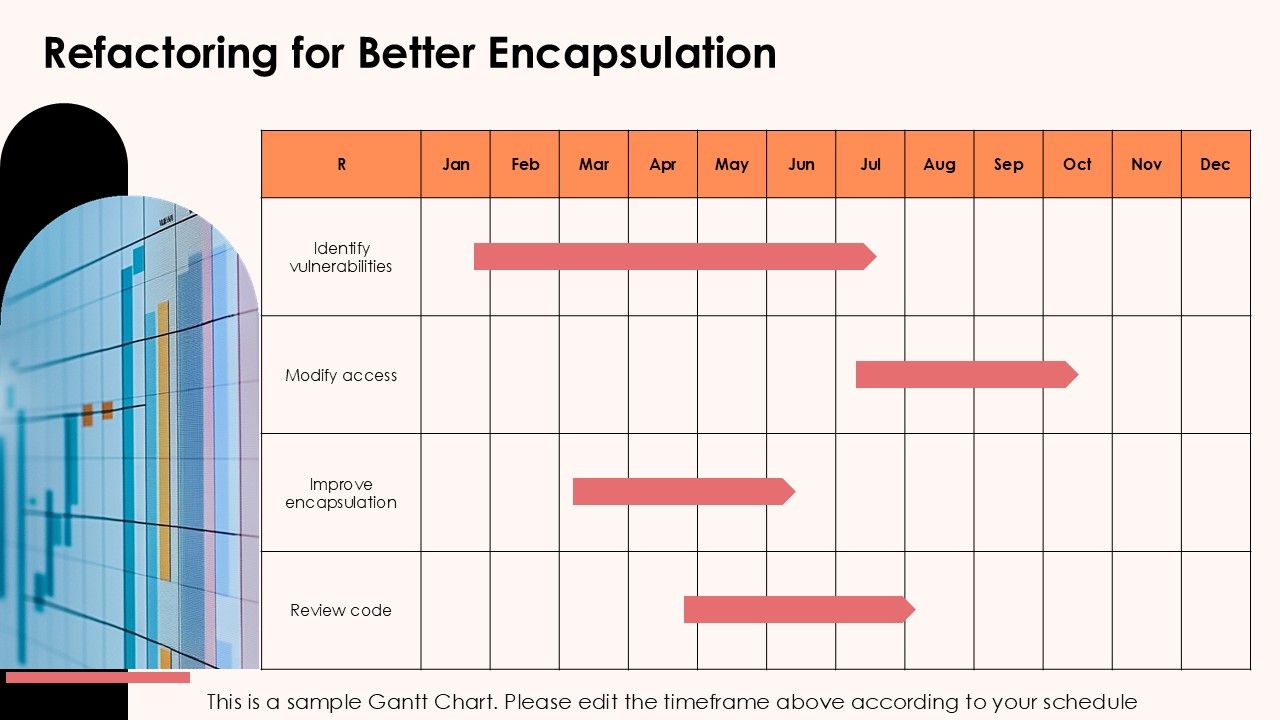 Refactoring for Better Encapsulation

| R | Jan | Feb | Mar | Apr | May | Jun | Jul | Aug | Sep | Oct | Nov | Dec |
|---|---|---|---|---|---|---|---|---|---|---|---|---|
| Identify vulnerabilities | | | | | | | | | | | | |
| Modify access | | | | | | | | | | | | |
| Improve encapsulation | | | | | | | | | | | | |
| Review code | | | | | | | | | | | | |

This is a sample Gantt Chart. Please edit the timeframe above according to your schedule